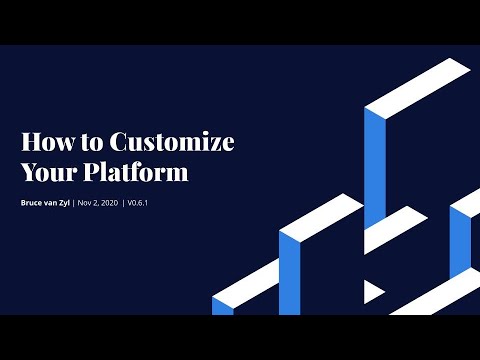 How to Customize Your Platform

Bruce van Zyl | Nov 2, 2020 | V0.6.1